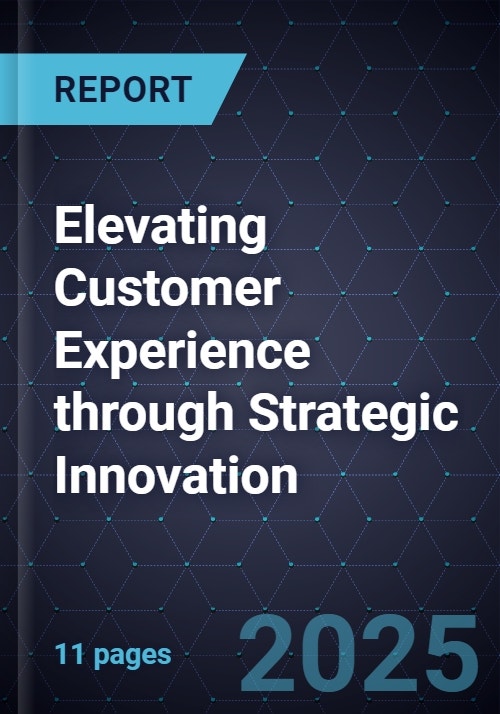 REPORT

Elevating Customer Experience through Strategic Innovation

11 pages

2025